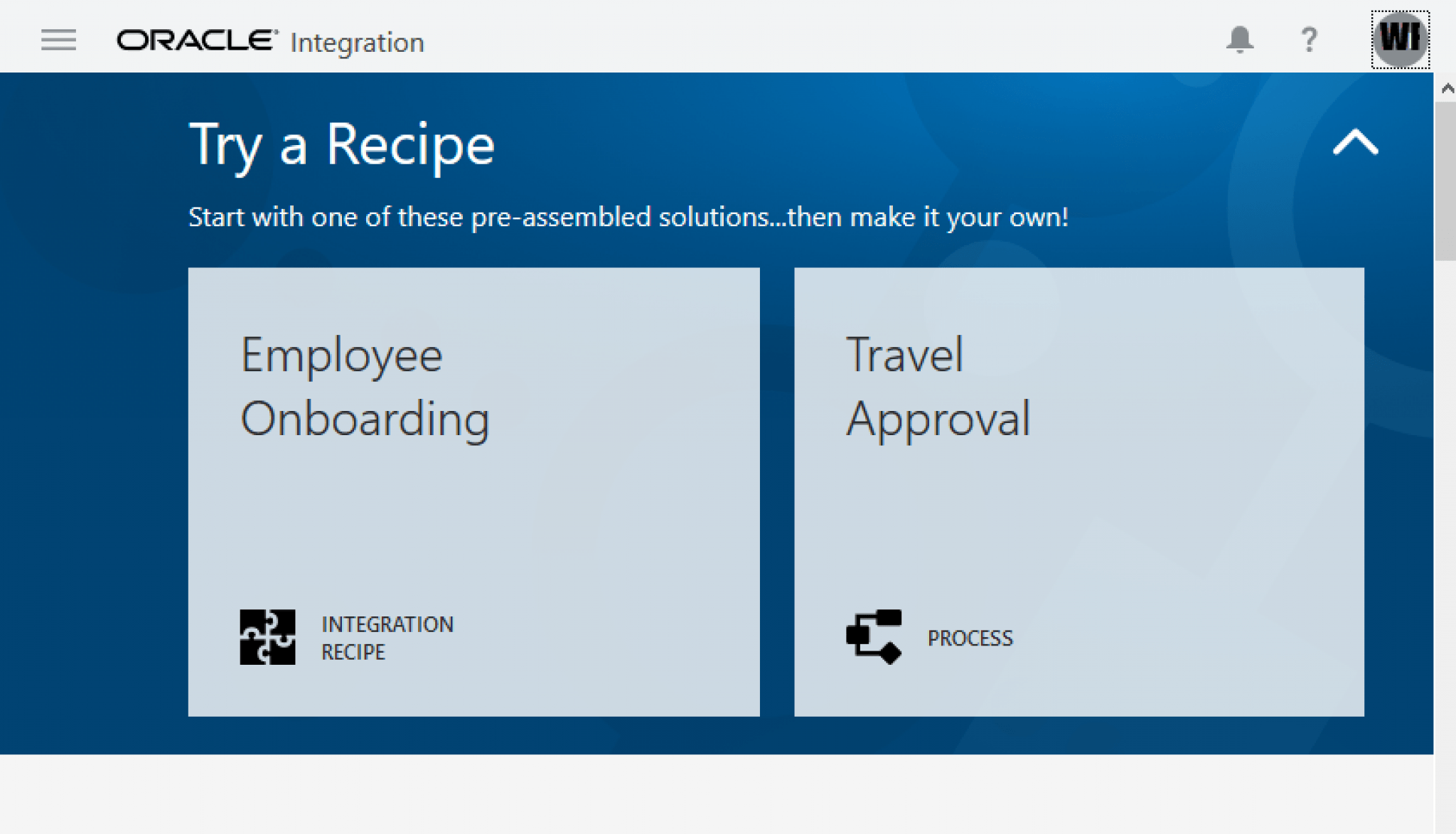 ORACLE Integration

?

WI

Try a Recipe

Start with one of these pre-assembled solutions...then make it your own!

Employee Onboarding

INTEGRATION RECIPE

Travel Approval

PROCESS